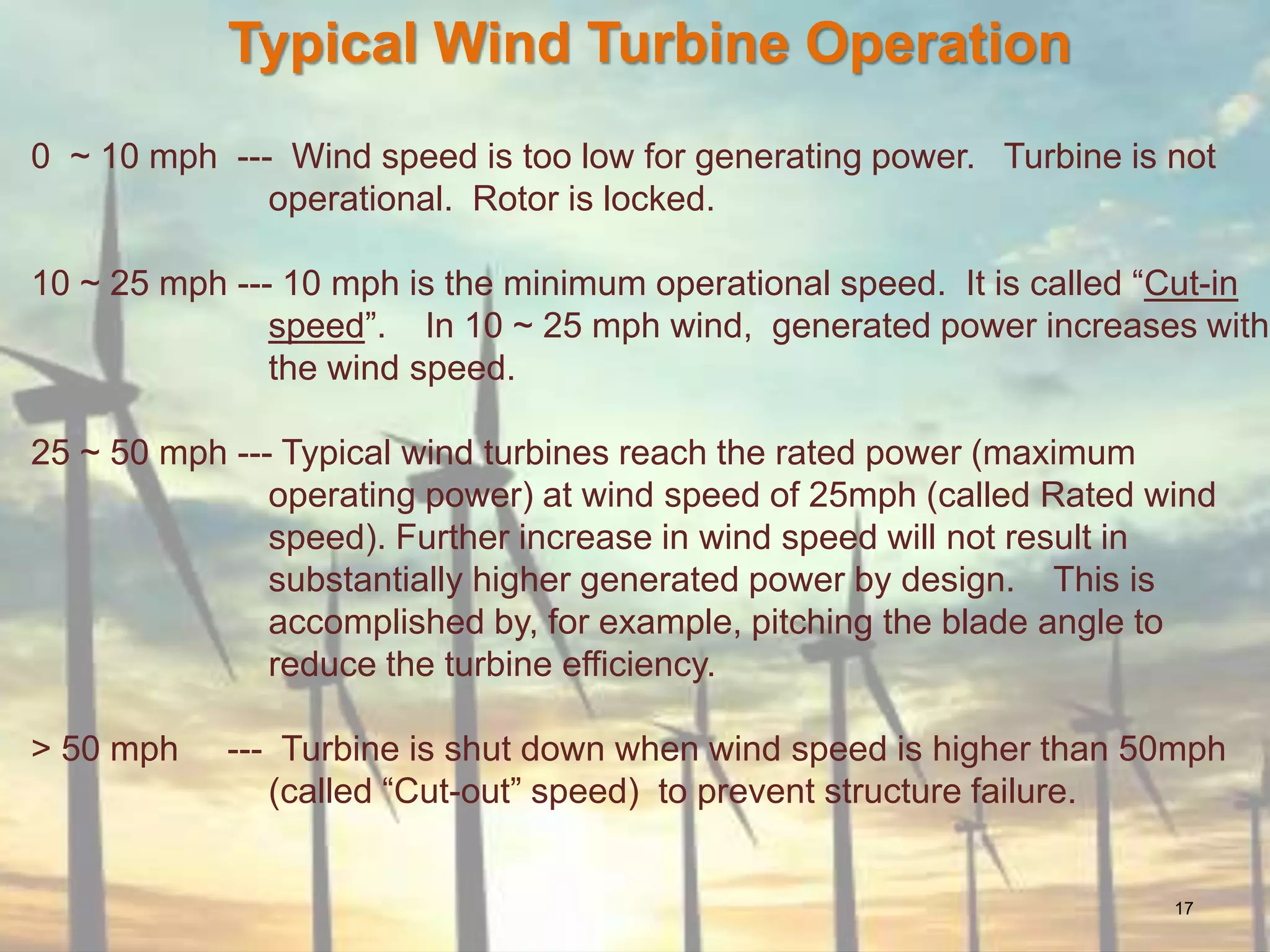 Typical Wind Turbine Operation

0 ~ 10 mph --- Wind speed is too low for generating power. Turbine is not operational. Rotor is locked.

10 ~ 25 mph --- 10 mph is the minimum operational speed. It is called “Cut-in speed”. In 10 ~ 25 mph wind, generated power increases with the wind speed.

25 ~ 50 mph --- Typical wind turbines reach the rated power (maximum operating power) at wind speed of 25mph (called Rated wind speed). Further increase in wind speed will not result in substantially higher generated power by design. This is accomplished by, for example, pitching the blade angle to reduce the turbine efficiency.

> 50 mph --- Turbine is shut down when wind speed is higher than 50mph (called “Cut-out” speed) to prevent structure failure.

17